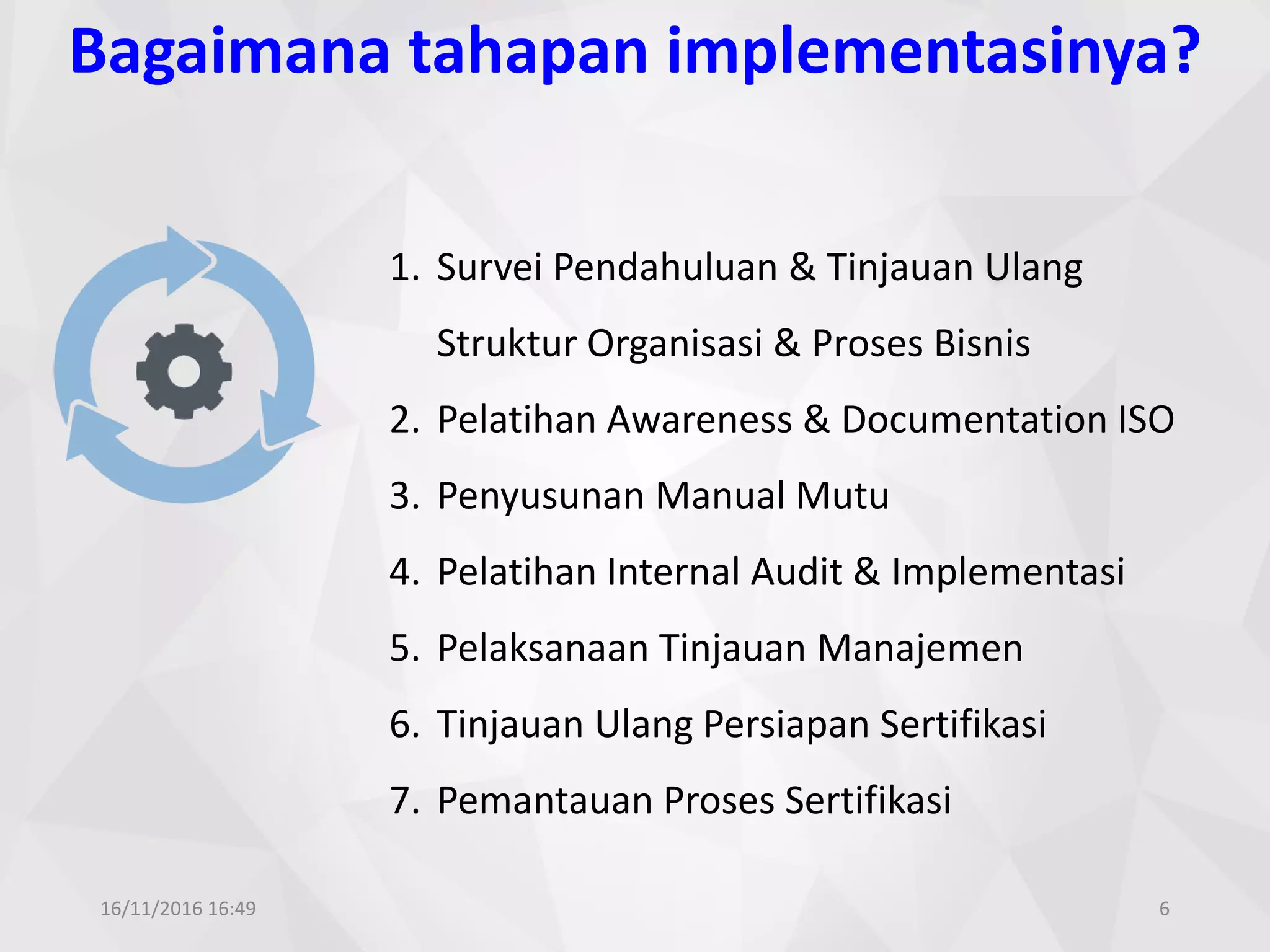 Bagaimana tahapan implementasinya?

1. Survei Pendahuluan & Tinjauan Ulang Struktur Organisasi & Proses Bisnis
2. Pelatihan Awareness & Documentation ISO
3. Penyusunan Manual Mutu
4. Pelatihan Internal Audit & Implementasi
5. Pelaksanaan Tinjauan Manajemen
6. Tinjauan Ulang Persiapan Sertifikasi
7. Pemantauan Proses Sertifikasi

16/11/2016 16:49

6